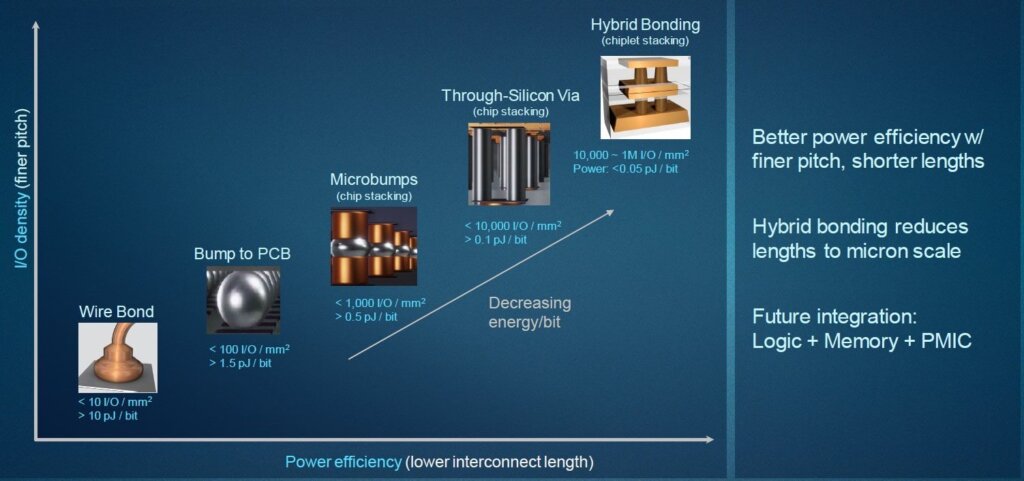 I/O density (finer pitch)

Wire Bond
< 10 I/O / mm$^2$
> 10 pJ / bit

Bump to PCB
< 100 I/O / mm$^2$
> 1.5 pJ / bit

Microbumps
(chip stacking)
< 1,000 I/O / mm$^2$
> 0.5 pJ / bit

Through-Silicon Via
(chip stacking)
< 10,000 I/O / mm$^2$
> 0.1 pJ / bit

Hybrid Bonding
(chiplet stacking)
10,000 ~ 1M I/O / mm$^2$
Power: <0.05 pJ / bit

Decreasing energy/bit

Power efficiency (lower interconnect length)

Better power efficiency w/ finer pitch, shorter lengths

Hybrid bonding reduces lengths to micron scale

Future integration: Logic + Memory + PMIC